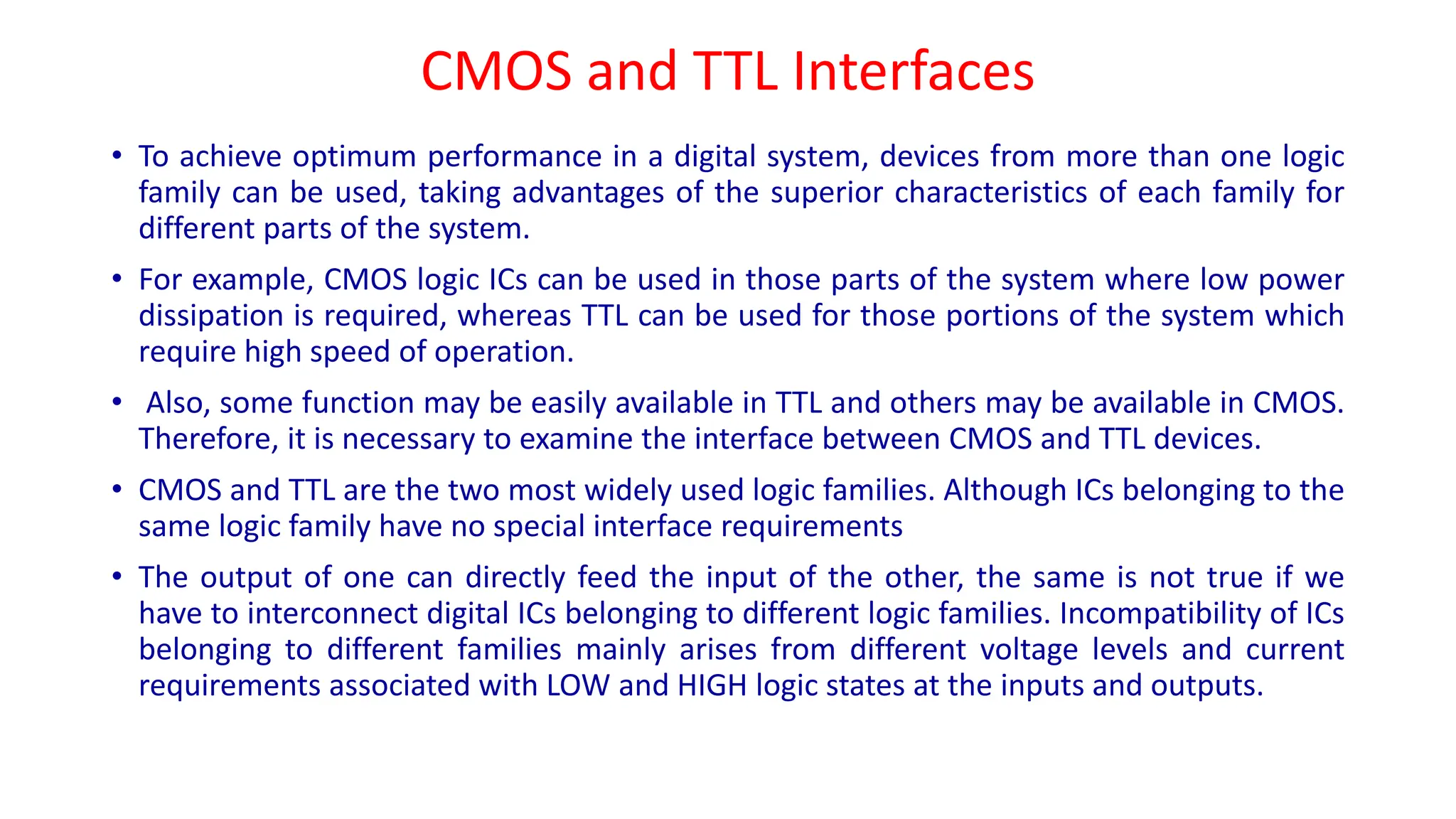 CMOS and TTL Interfaces

• To achieve optimum performance in a digital system, devices from more than one logic family can be used, taking advantages of the superior characteristics of each family for different parts of the system.

• For example, CMOS logic ICs can be used in those parts of the system where low power dissipation is required, whereas TTL can be used for those portions of the system which require high speed of operation.

• Also, some function may be easily available in TTL and others may be available in CMOS. Therefore, it is necessary to examine the interface between CMOS and TTL devices.

• CMOS and TTL are the two most widely used logic families. Although ICs belonging to the same logic family have no special interface requirements

• The output of one can directly feed the input of the other, the same is not true if we have to interconnect digital ICs belonging to different logic families. Incompatibility of ICs belonging to different families mainly arises from different voltage levels and current requirements associated with LOW and HIGH logic states at the inputs and outputs.